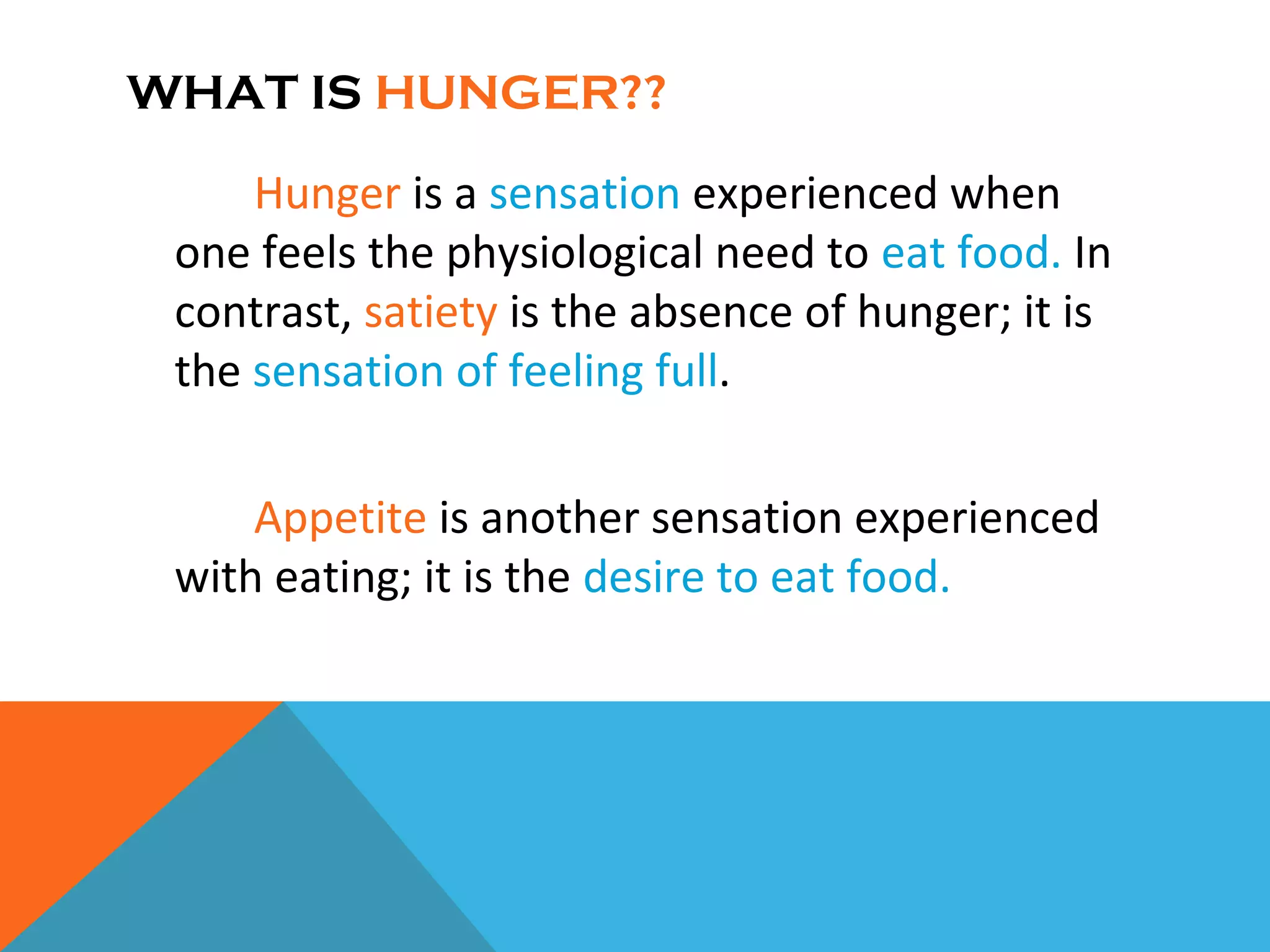 WHAT IS HUNGER??

Hunger is a sensation experienced when one feels the physiological need to eat food. In contrast, satiety is the absence of hunger; it is the sensation of feeling full.

Appetite is another sensation experienced with eating; it is the desire to eat food.